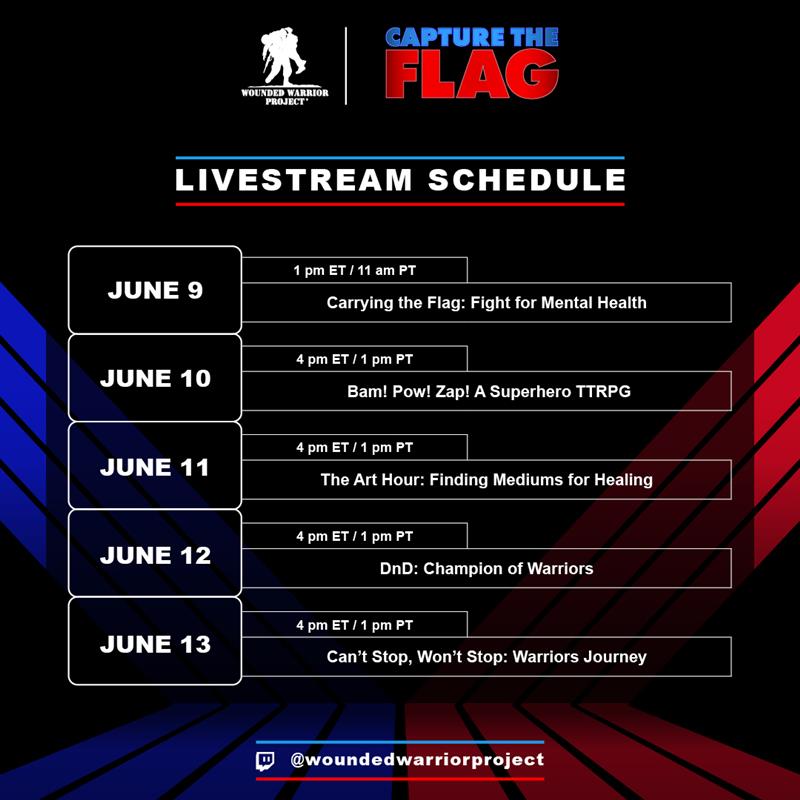 WOUNDED WARRIOR PROJECT®

CAPTURE THE FLAG

LIVESTREAM SCHEDULE

JUNE 9
1 pm ET / 11 am PT
Carrying the Flag: Fight for Mental Health

JUNE 10
4 pm ET / 1 pm PT
Bam! Pow! Zap! A Superhero TTRPG

JUNE 11
4 pm ET / 1 pm PT
The Art Hour: Finding Mediums for Healing

JUNE 12
4 pm ET / 1 pm PT
DnD: Champion of Warriors

JUNE 13
4 pm ET / 1 pm PT
Can't Stop, Won't Stop: Warriors Journey

@woundedwarriorproject